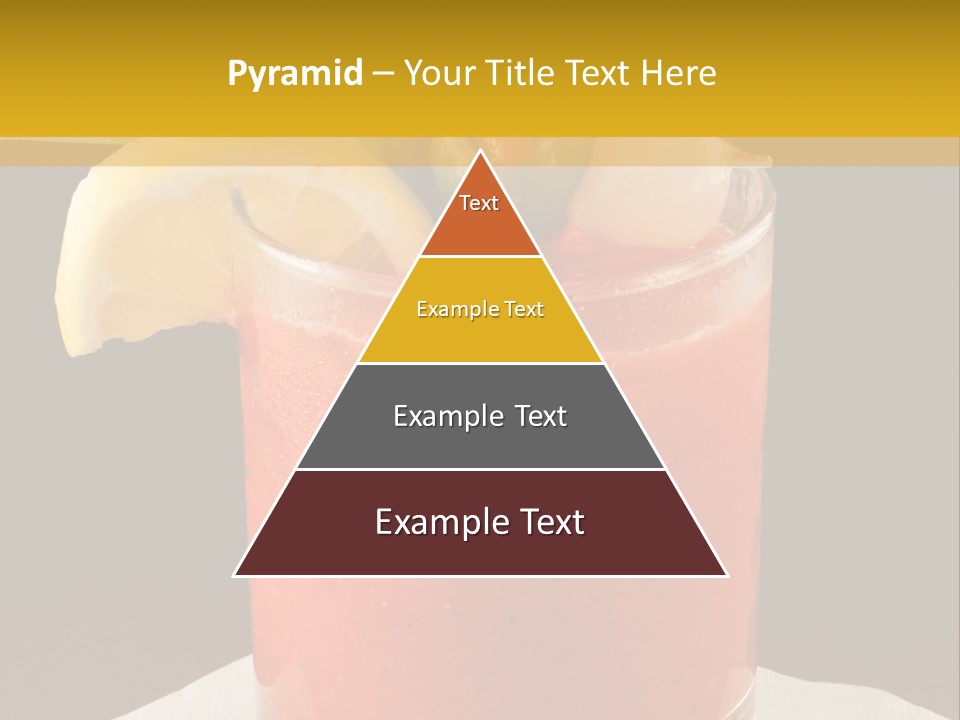 Pyramid – Your Title Text Here

Text

Example Text

Example Text

Example Text